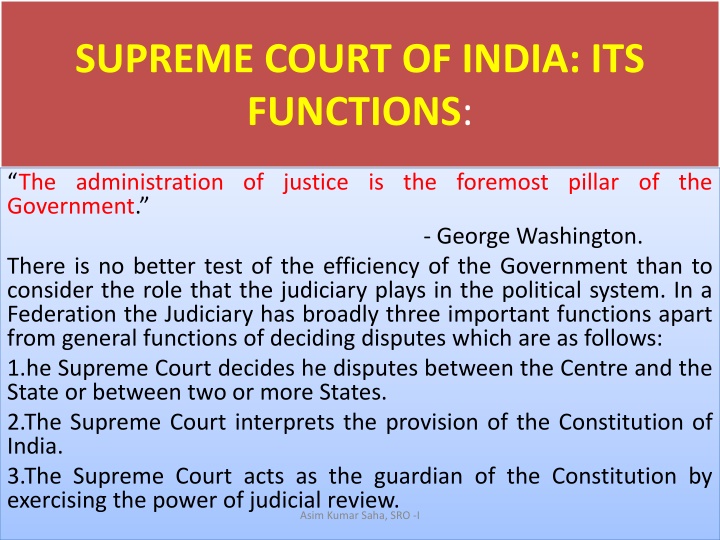 SUPREME COURT OF INDIA: ITS FUNCTIONS:

“The administration of justice is the foremost pillar of the Government.”

- George Washington.

There is no better test of the efficiency of the Government than to consider the role that the judiciary plays in the political system. In a Federation the Judiciary has broadly three important functions apart from general functions of deciding disputes which are as follows:

1.he Supreme Court decides he disputes between the Centre and the State or between two or more States.

2.The Supreme Court interprets the provision of the Constitution of India.

3.The Supreme Court acts as the guardian of the Constitution by exercising the power of judicial review.

Asim Kumar Saha, SRO -I